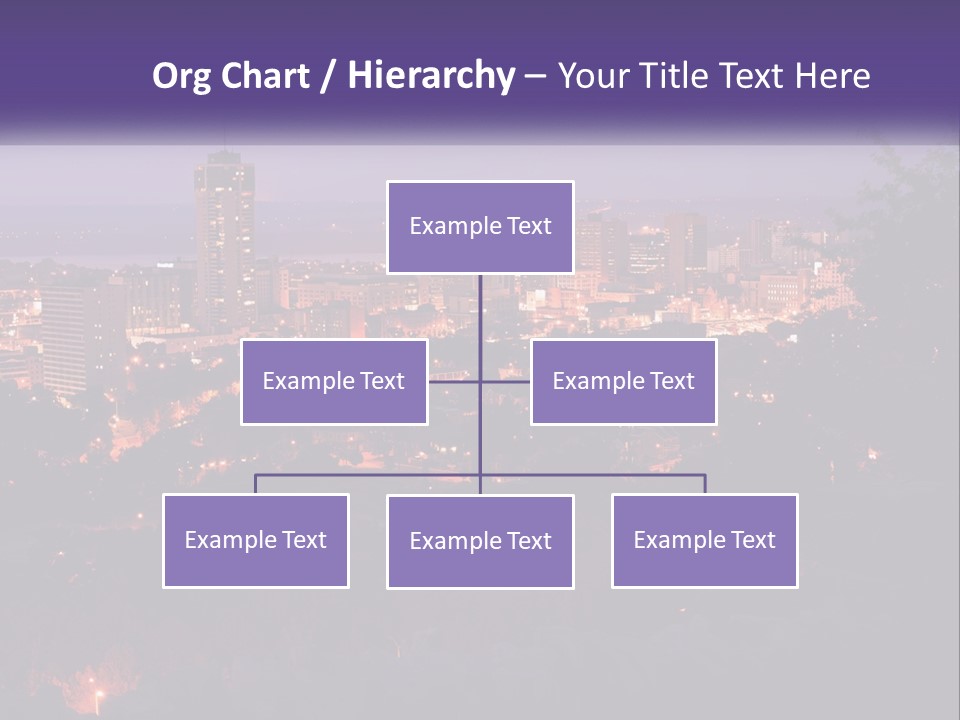 Org Chart / Hierarchy – Your Title Text Here

Example Text

Example Text

Example Text

Example Text

Example Text

Example Text